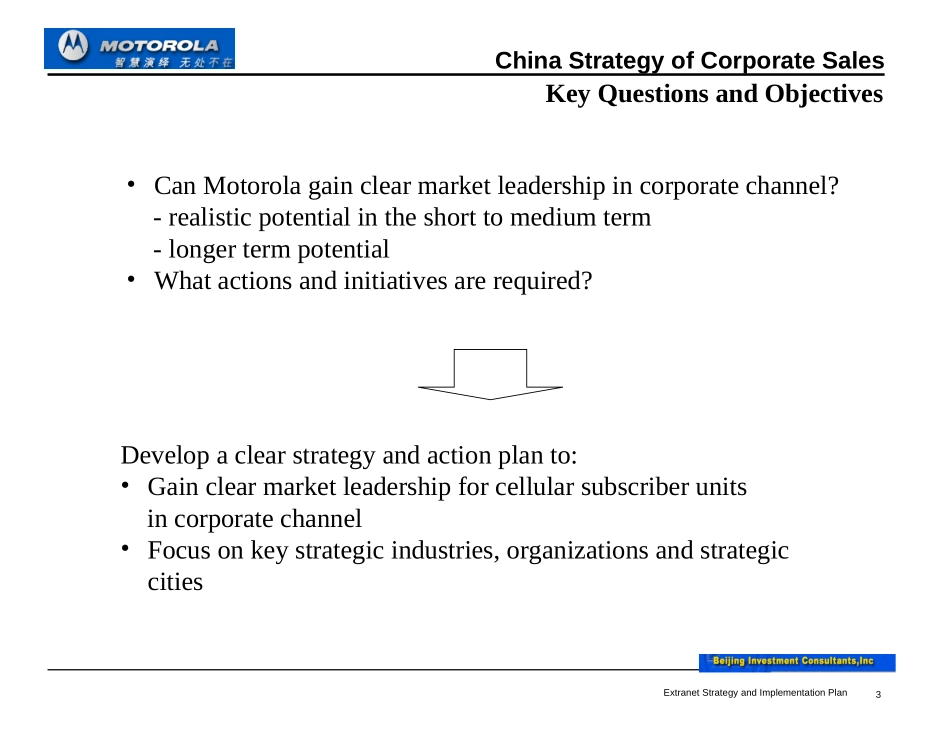 MOTOROLA
智慧演绎 无处不在

China Strategy of Corporate Sales
Key Questions and Objectives

• Can Motorola gain clear market leadership in corporate channel?
- realistic potential in the short to medium term
- longer term potential
• What actions and initiatives are required?

Develop a clear strategy and action plan to:
• Gain clear market leadership for cellular subscriber units in corporate channel
• Focus on key strategic industries, organizations and strategic cities

Beijing Investment Consultants,Inc

Extranet Strategy and Implementation Plan 3